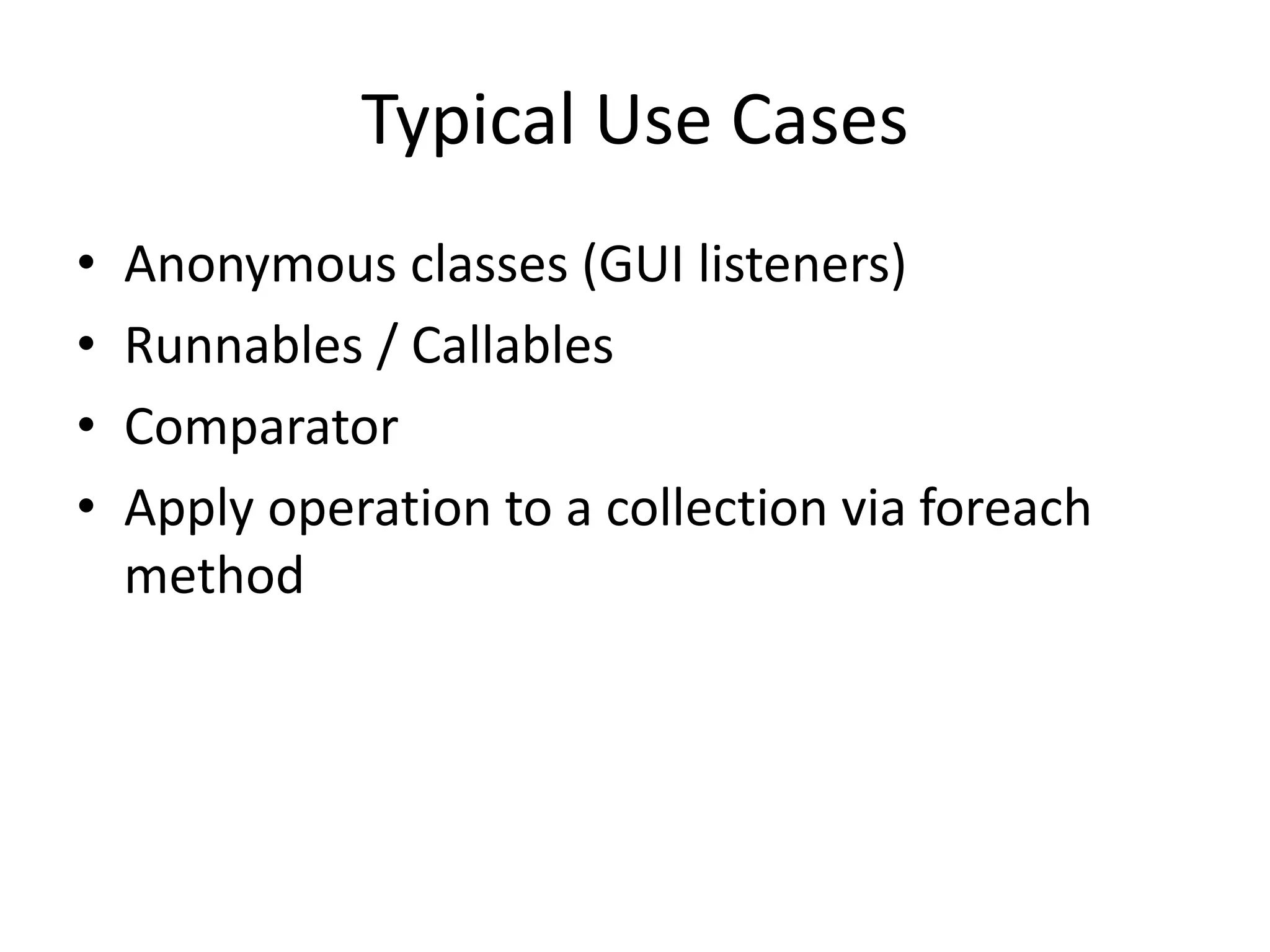 Typical Use Cases

• Anonymous classes (GUI listeners)
• Runnables / Callables
• Comparator
• Apply operation to a collection via foreach method